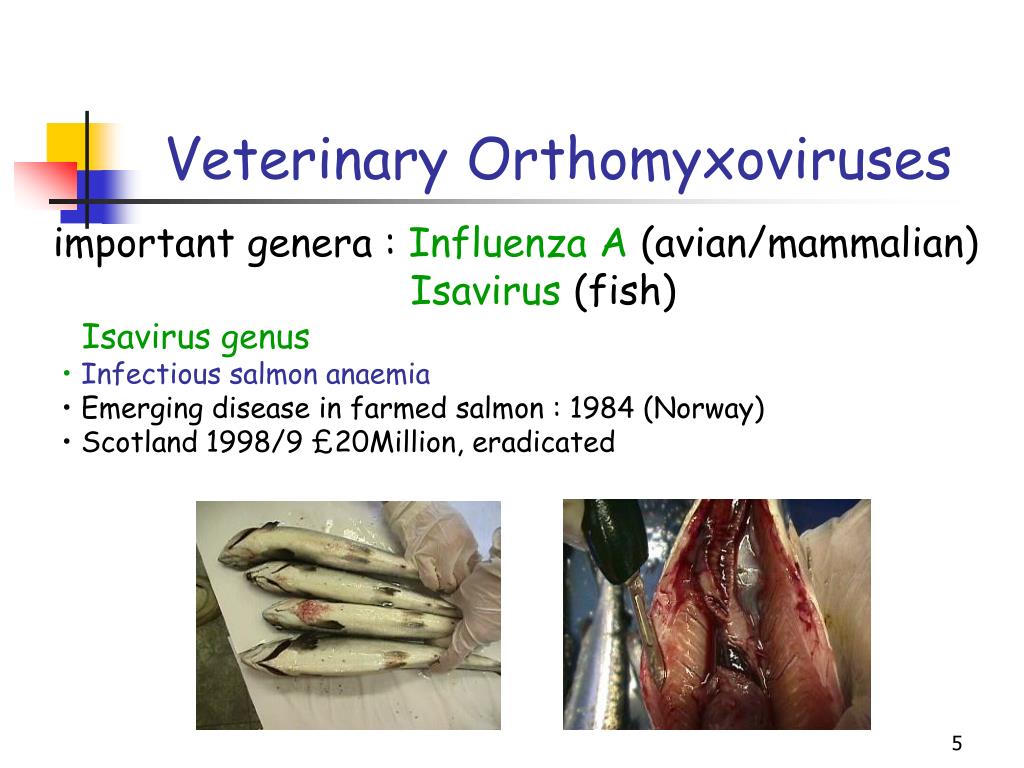 Veterinary Orthomyxoviruses

important genera : Influenza A (avian/mammalian)
Isavirus (fish)

Isavirus genus
• Infectious salmon anaemia
• Emerging disease in farmed salmon : 1984 (Norway)
• Scotland 1998/9 £20Million, eradicated

5